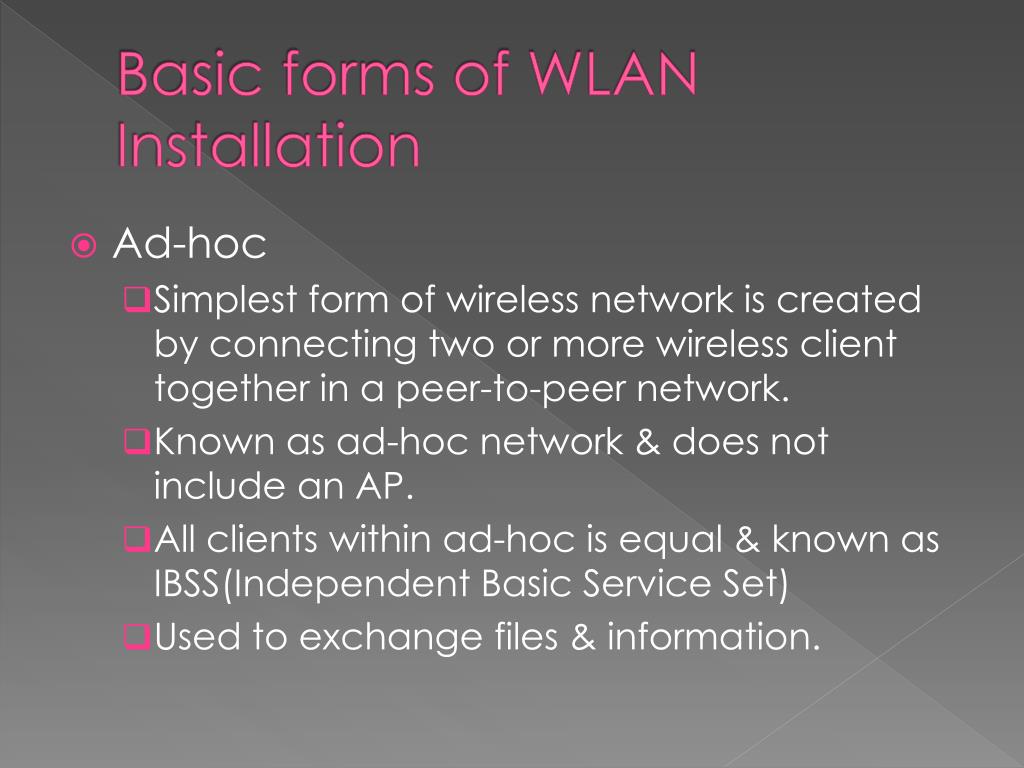 Basic forms of WLAN Installation

Ad-hoc

Simplest form of wireless network is created by connecting two or more wireless client together in a peer-to-peer network.

Known as ad-hoc network & does not include an AP.

All clients within ad-hoc is equal & known as IBSS(Independent Basic Service Set)

Used to exchange files & information.